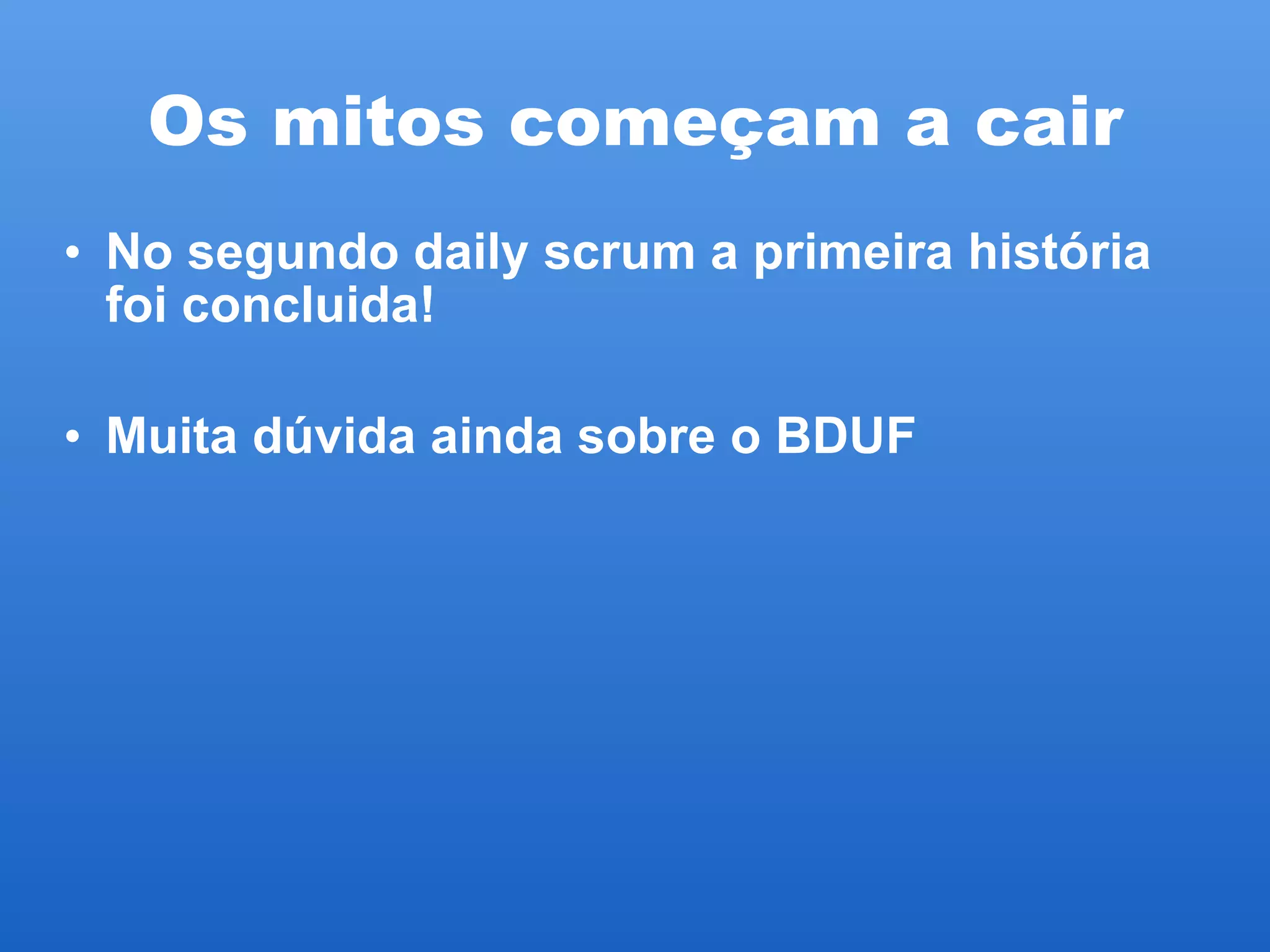 Os mitos começam a cair

• No segundo daily scrum a primeira história foi concluida!

• Muita dúvida ainda sobre o BDUF